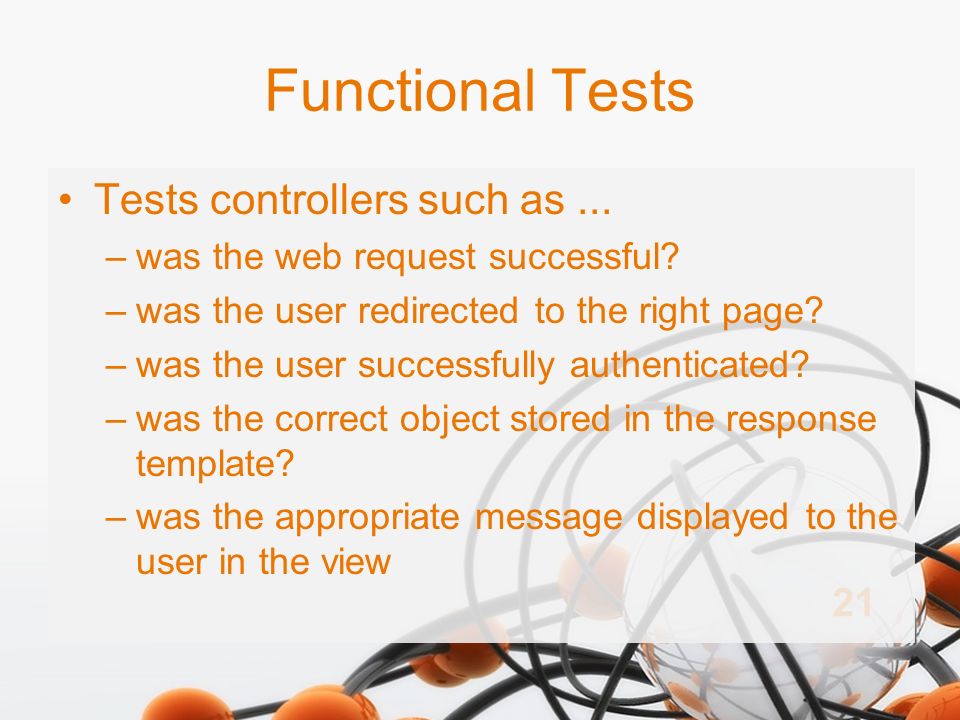 Functional Tests

• Tests controllers such as ...
– was the web request successful?
– was the user redirected to the right page?
– was the user successfully authenticated?
– was the correct object stored in the response template?
– was the appropriate message displayed to the user in the view

21